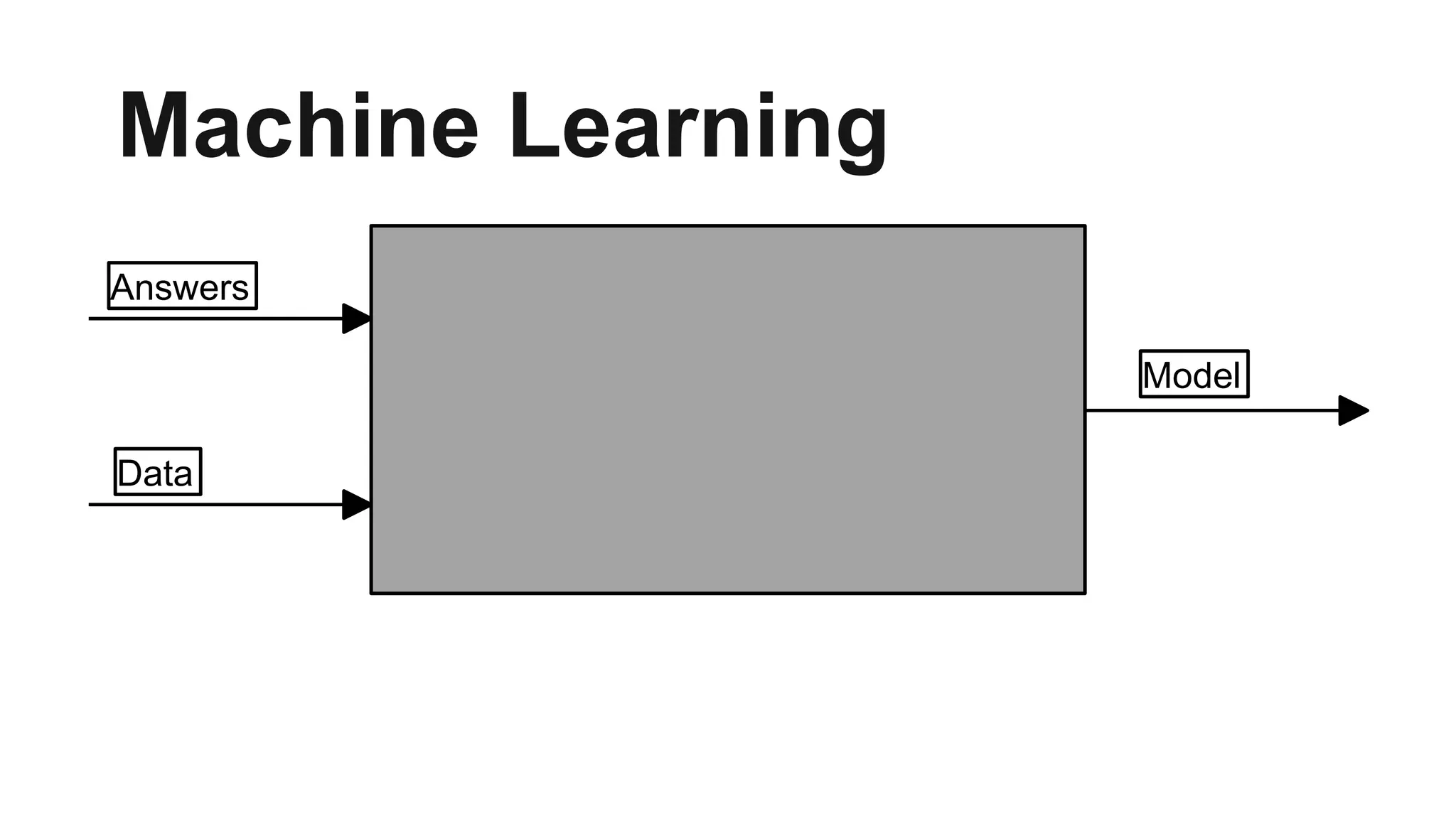 Machine Learning

Answers

Data

Model